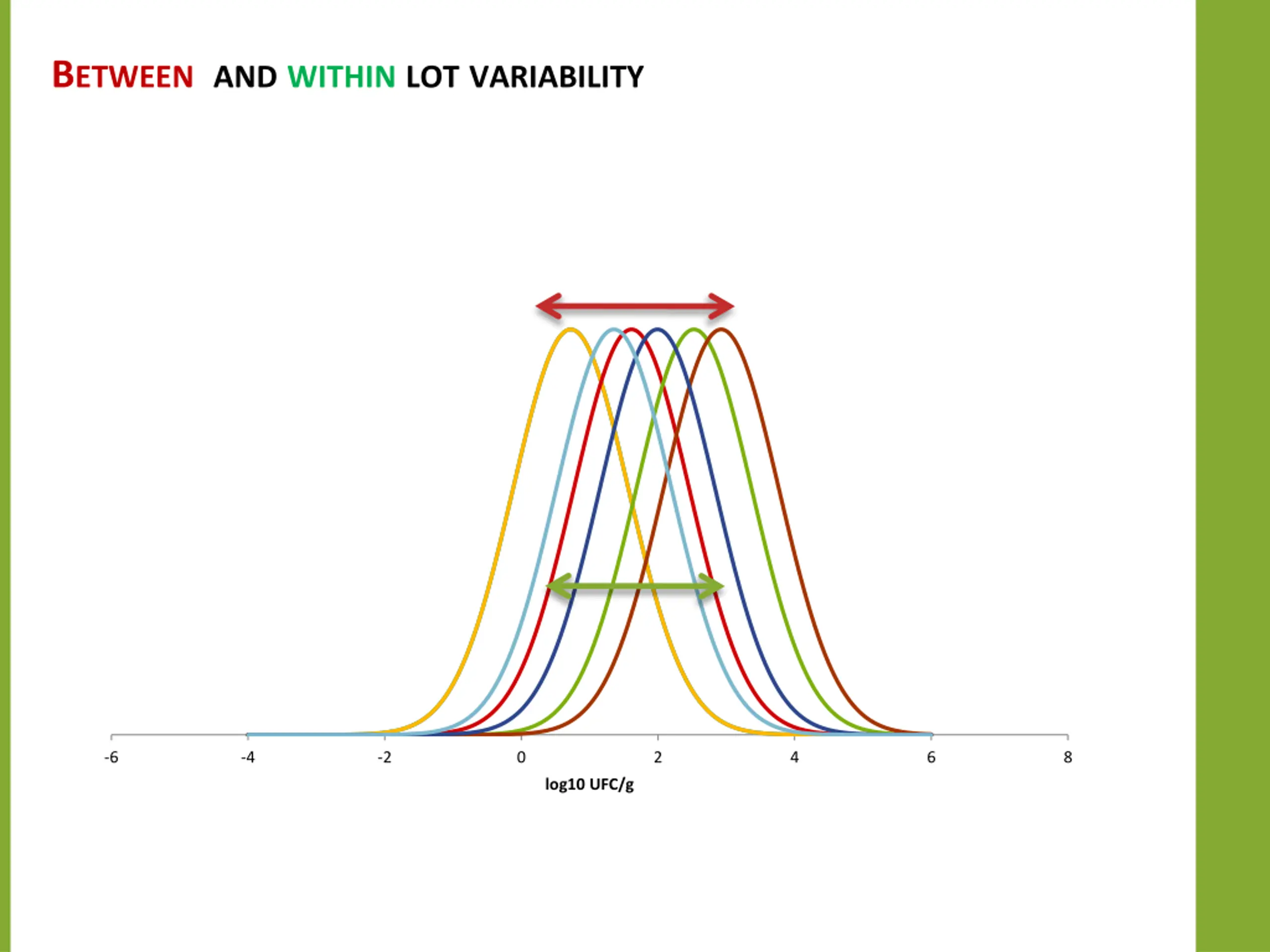 BETWEEN AND WITHIN LOT VARIABILITY

-6 -4 -2 0 2 4 6 8

log10 UFC/g